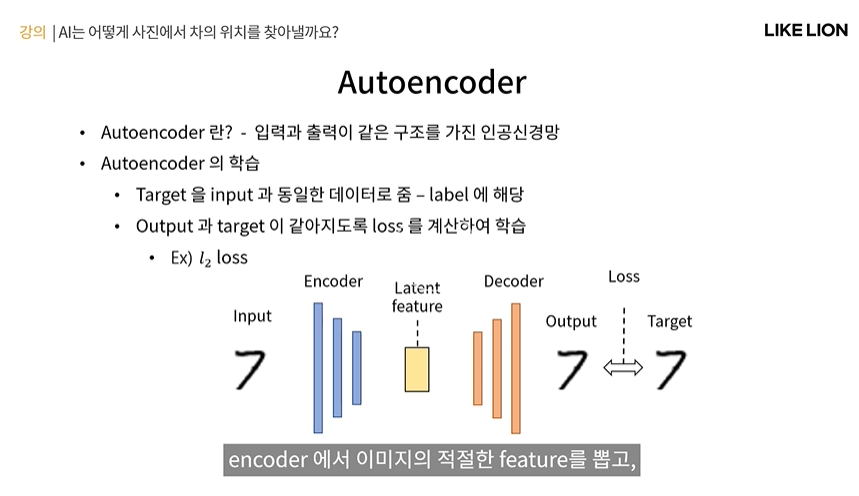 강의 | AI는 어떻게 사진에서 차의 위치를 찾아낼까요?

LIKE LION

Autoencoder

• Autoencoder 란? - 입력과 출력이 같은 구조를 가진 인공신경망
• Autoencoder 의 학습
  • Target 을 input 과 동일한 데이터로 줌 – label 에 해당
  • Output 과 target 이 같아지도록 loss 를 계산하여 학습
    • Ex) $l_2$ loss

Input
Encoder
Latent feature
Decoder
Output
Loss
Target
7
7
7

encoder 에서 이미지의 적절한 feature를 뽑고,